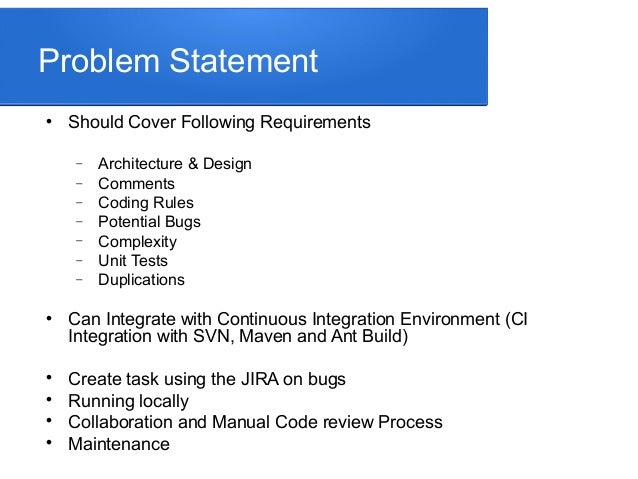 Problem Statement

• Should Cover Following Requirements

– Architecture & Design
– Comments
– Coding Rules
– Potential Bugs
– Complexity
– Unit Tests
– Duplications

• Can Integrate with Continuous Integration Environment (CI Integration with SVN, Maven and Ant Build)

• Create task using the JIRA on bugs
• Running locally
• Collaboration and Manual Code review Process
• Maintenance